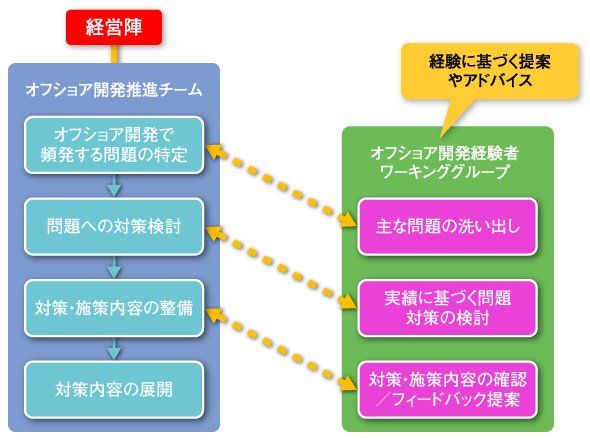 経営陣

オフショア開発推進チーム

オフショア開発で頻発する問題の特定

問題への対策検討

対策・施策内容の整備

対策内容の展開

経験に基づく提案やアドバイス

オフショア開発経験者ワーキンググループ

主な問題の洗い出し

実績に基づく問題対策の検討

対策・施策内容の確認／フィードバック提案